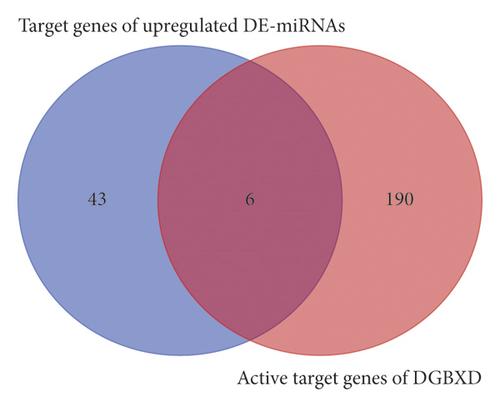 Target genes of upregulated DE-miRNAs

43

6

190

Active target genes of DGBXD